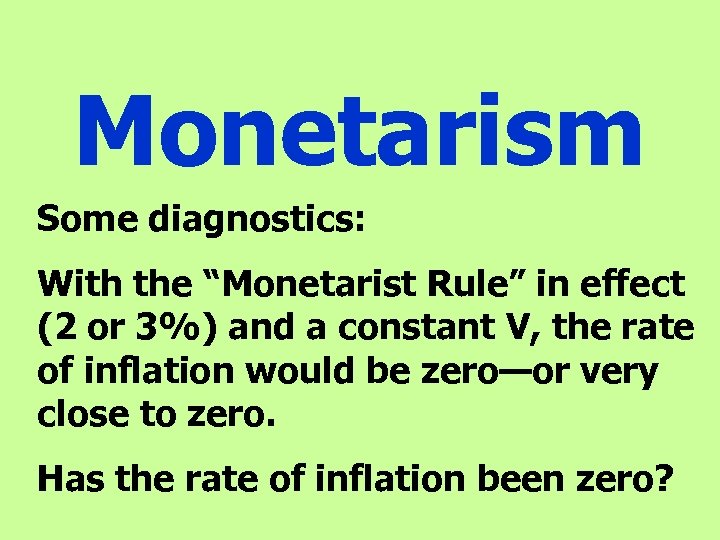 Monetarism

Some diagnostics:

With the “Monetarist Rule” in effect (2 or 3%) and a constant V, the rate of inflation would be zero—or very close to zero.

Has the rate of inflation been zero?